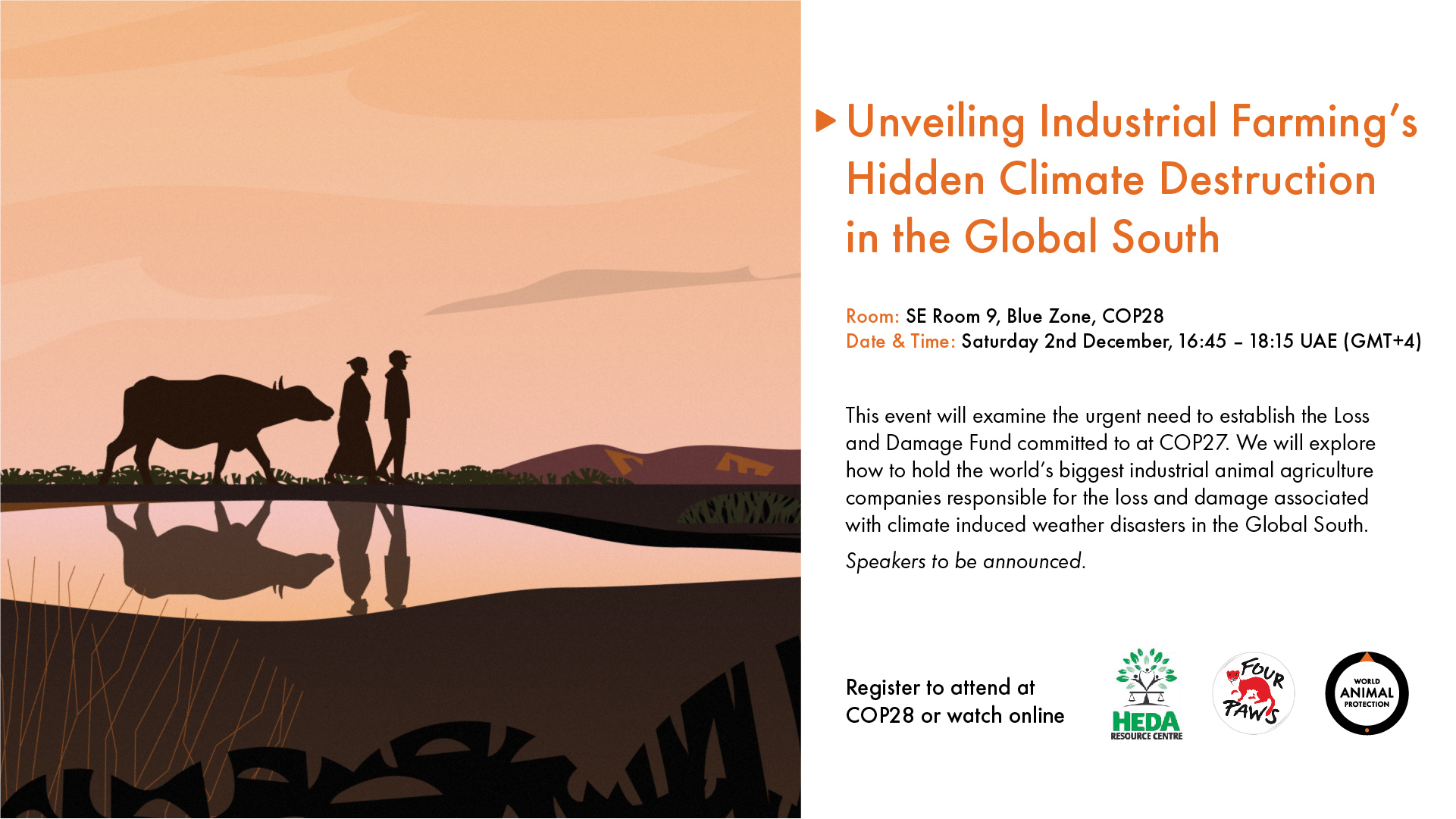 Unveiling Industrial Farming's Hidden Climate Destruction in the Global South

Room: SE Room 9, Blue Zone, COP28
Date & Time: Saturday 2nd December, 16:45 – 18:15 UAE (GMT+4)

This event will examine the urgent need to establish the Loss and Damage Fund committed to at COP27. We will explore how to hold the world's biggest industrial animal agriculture companies responsible for the loss and damage associated with climate induced weather disasters in the Global South.

Speakers to be announced.

Register to attend at COP28 or watch online

HEDA RESOURCE CENTRE

FOUR PAWS

WORLD ANIMAL PROTECTION